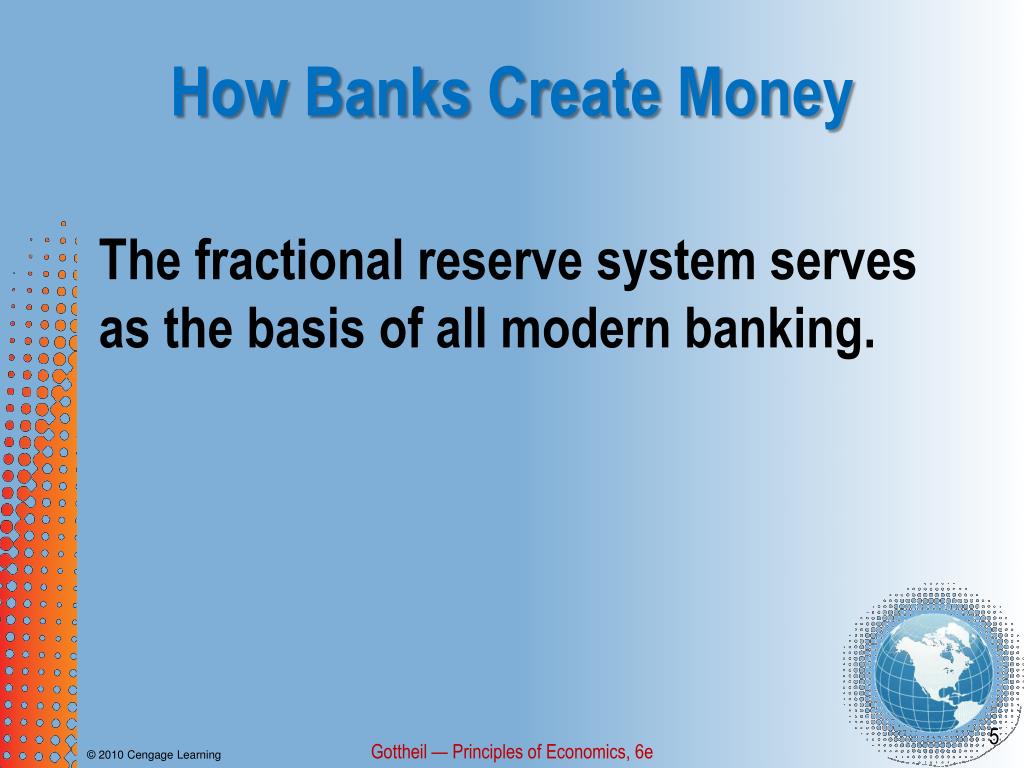 How Banks Create Money

The fractional reserve system serves as the basis of all modern banking.

© 2010 Cengage Learning

Gottheil — Principles of Economics, 6e

5